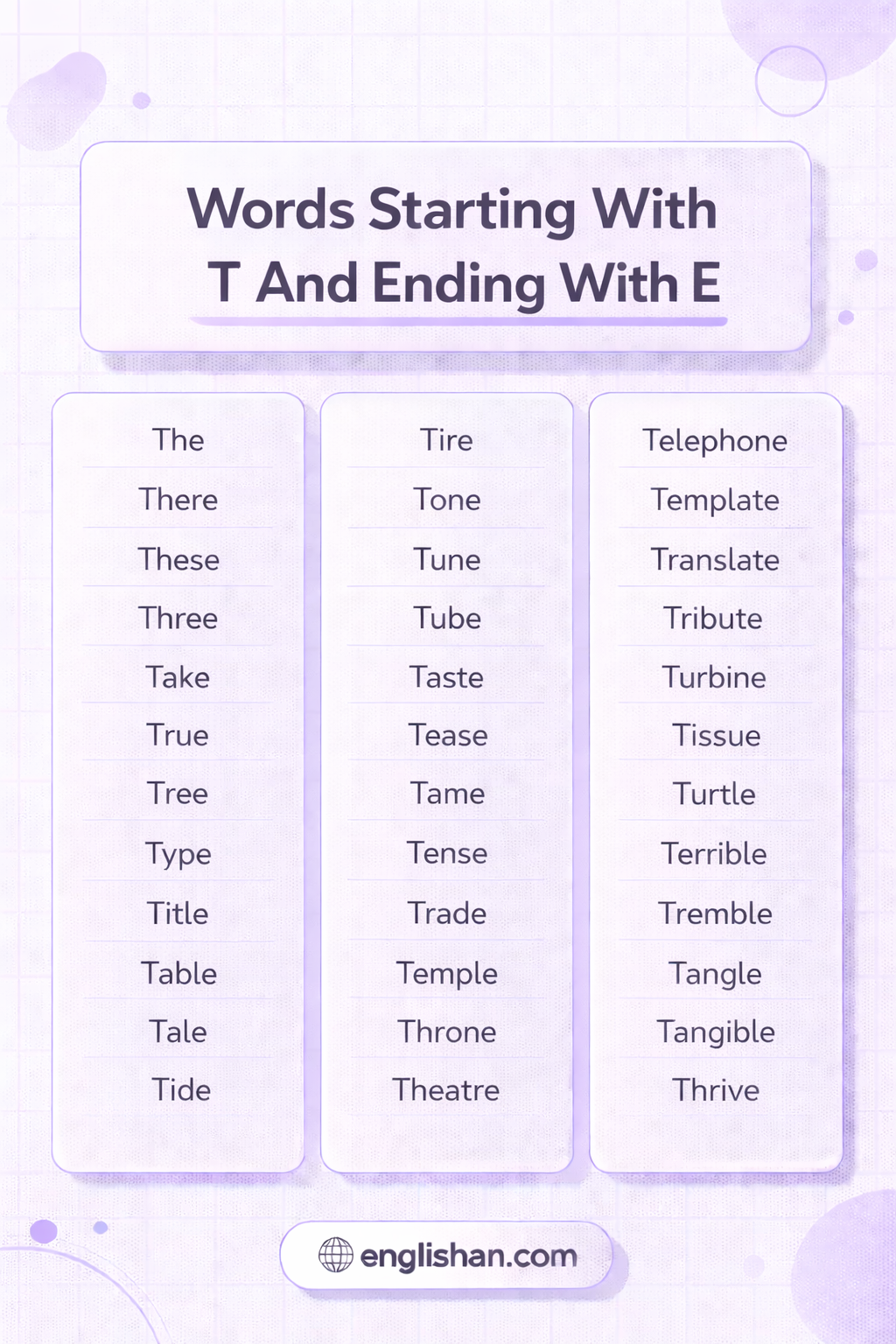 Words Starting With T And Ending With E

The
There
These
Three
Take
True
Tree
Type
Title
Table
Tale
Tide

Tire
Tone
Tune
Tube
Taste
Tease
Tame
Tense
Trade
Temple
Throne
Theatre

Telephone
Template
Translate
Tribute
Turbine
Tissue
Turtle
Terrible
Tremble
Tangle
Tangible
Thrive

englishan.com